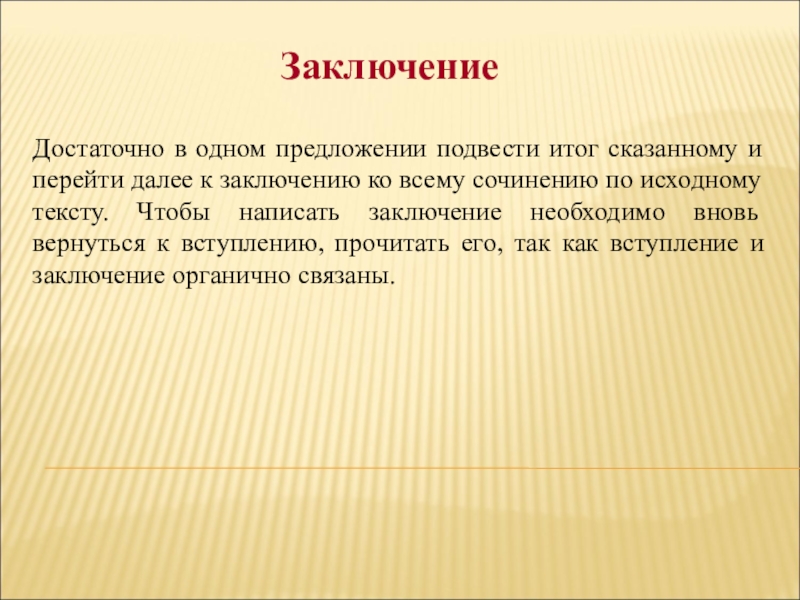 Заключение

Достаточно в одном предложении подвести итог сказанному и перейти далее к заключению ко всему сочинению по исходному тексту. Чтобы написать заключение необходимо вновь вернуться к вступлению, прочитать его, так как вступление и заключение органично связаны.